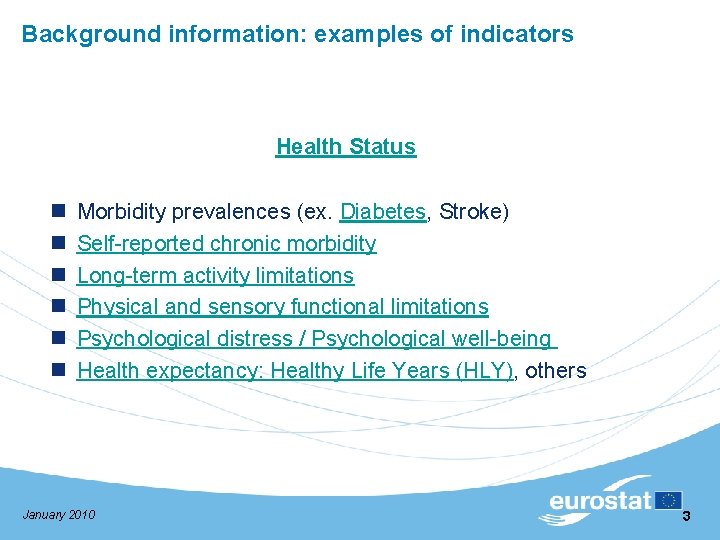 Background information: examples of indicators

Health Status

Morbidity prevalences (ex. Diabetes, Stroke)
Self-reported chronic morbidity
Long-term activity limitations
Physical and sensory functional limitations
Psychological distress / Psychological well-being
Health expectancy: Healthy Life Years (HLY), others

January 2010

eurostat

3